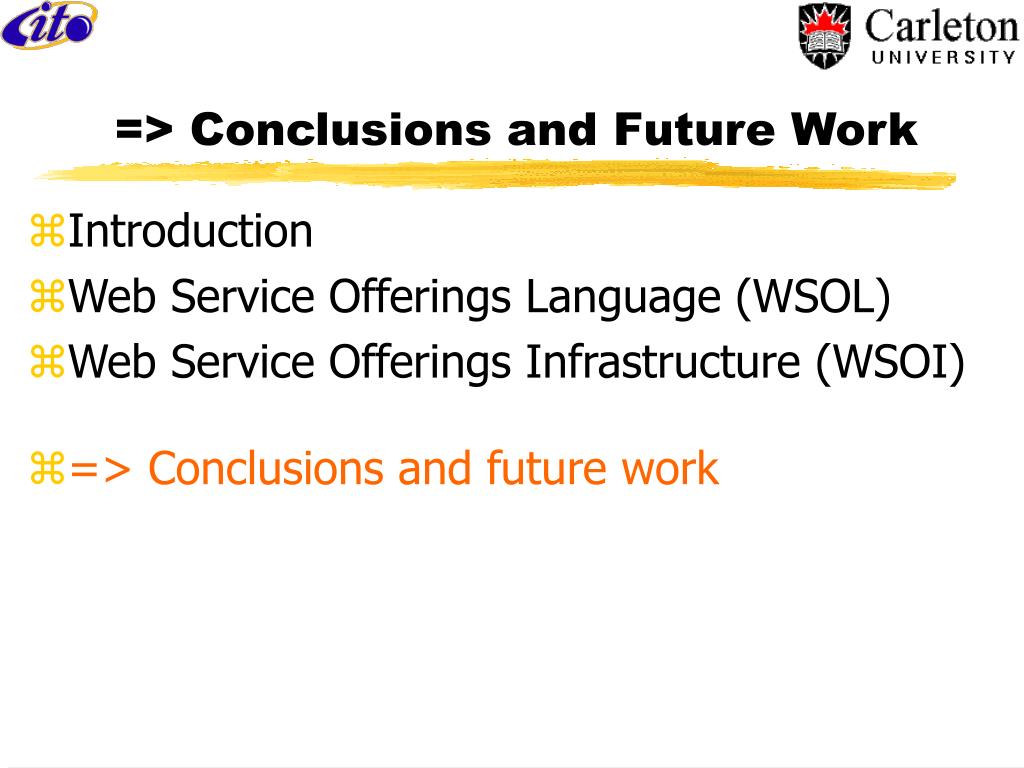 cito

Carleton
UNIVERSITY

=> Conclusions and Future Work

⌘Introduction
⌘Web Service Offerings Language (WSOL)
⌘Web Service Offerings Infrastructure (WSOI)

⌘=> Conclusions and future work